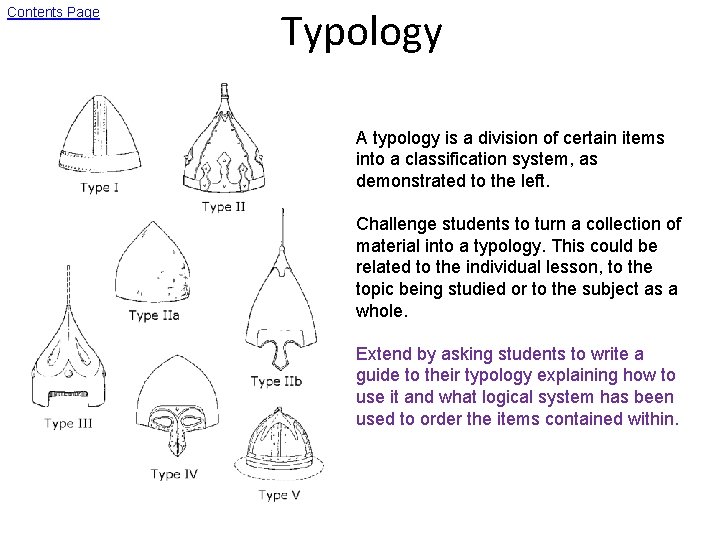 Contents Page

Typology

Type I

Type II

Type IIa

Type IIb

Type III

Type IV

Type V

A typology is a division of certain items into a classification system, as demonstrated to the left.

Challenge students to turn a collection of material into a typology. This could be related to the individual lesson, to the topic being studied or to the subject as a whole.

Extend by asking students to write a guide to their typology explaining how to use it and what logical system has been used to order the items contained within.